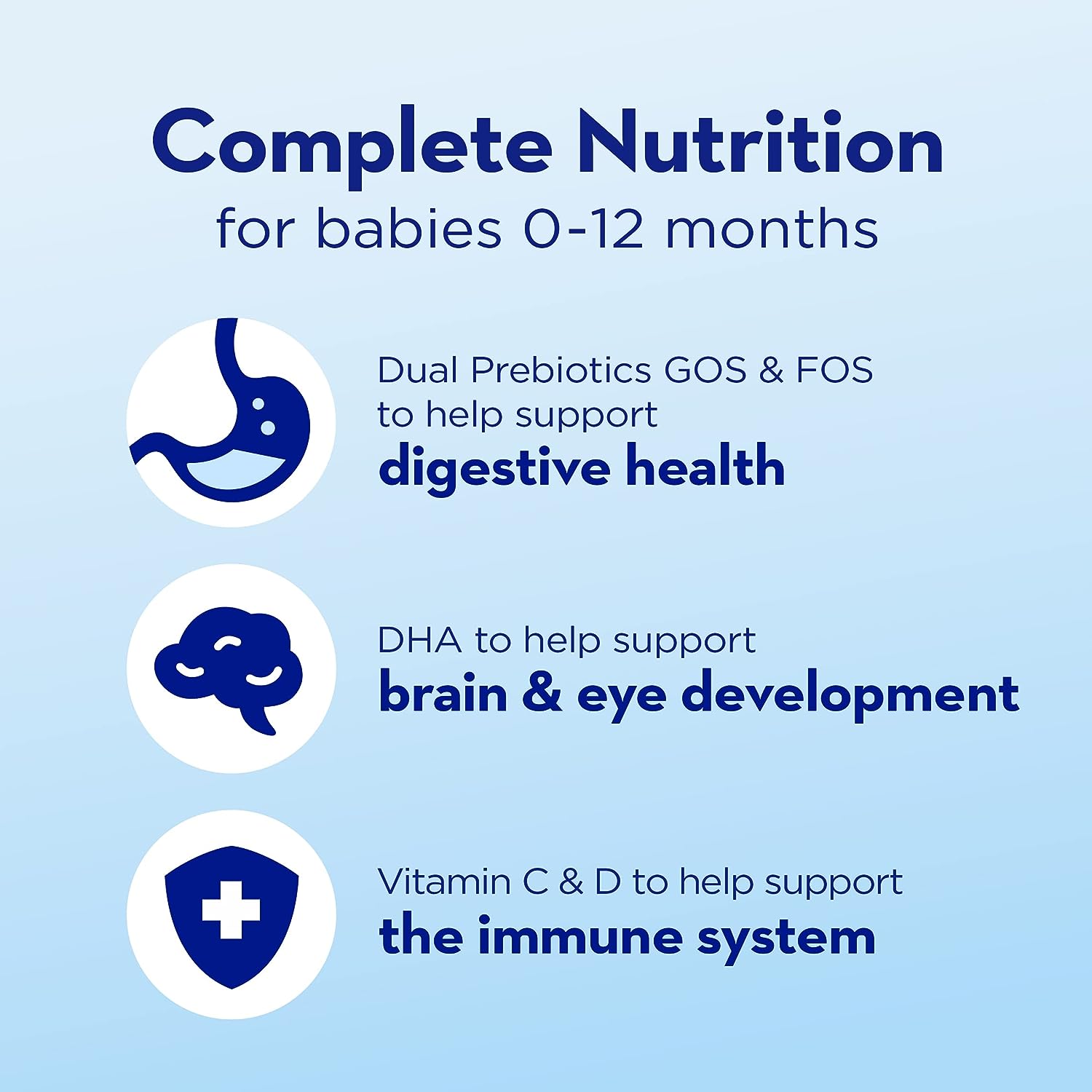 Complete Nutrition
for babies 0-12 months

Dual Prebiotics GOS & FOS to help support
digestive health

DHA to help support
brain & eye development

Vitamin C & D to help support
the immune system